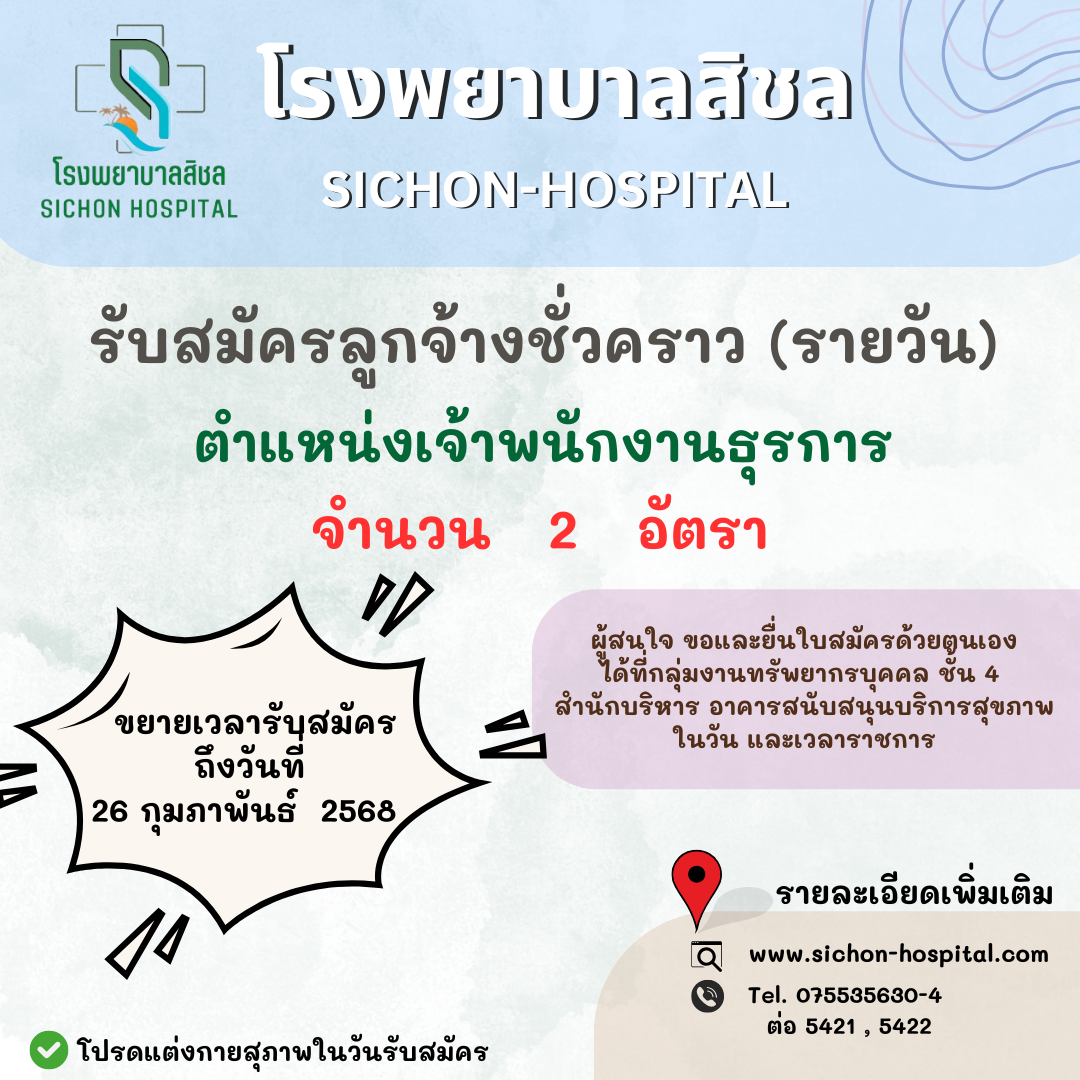 โรงพยาบาลสิชล
SICHON HOSPITAL

โรงพยาบาลสิชล
SICHON-HOSPITAL

รับสมัครลูกจ้างชั่วคราว (รายวัน)
ตำแหน่งเจ้าพนักงานธุรการ
จำนวน 2 อัตรา

ขยายเวลารับสมัคร
ถึงวันที่
26 กุมภาพันธ์ 2568

ผู้สนใจ ขอและยื่นใบสมัครด้วยตนเอง
ได้ที่กลุ่มงานทรัพยากรบุคคล ชั้น 4
สำนักบริหาร อาคารสนับสนุนบริการสุขภาพ
ในวัน และเวลาราชการ

รายละเอียดเพิ่มเติม
www.sichon-hospital.com
Tel. 075535630-4
ต่อ 5421 , 5422

โปรดแต่งกายสุภาพในวันรับสมัคร